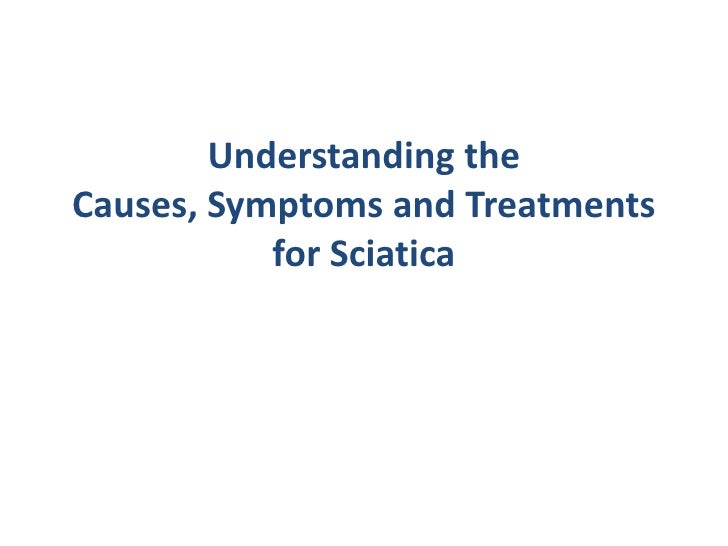 Understanding the
Causes, Symptoms and Treatments
for Sciatica